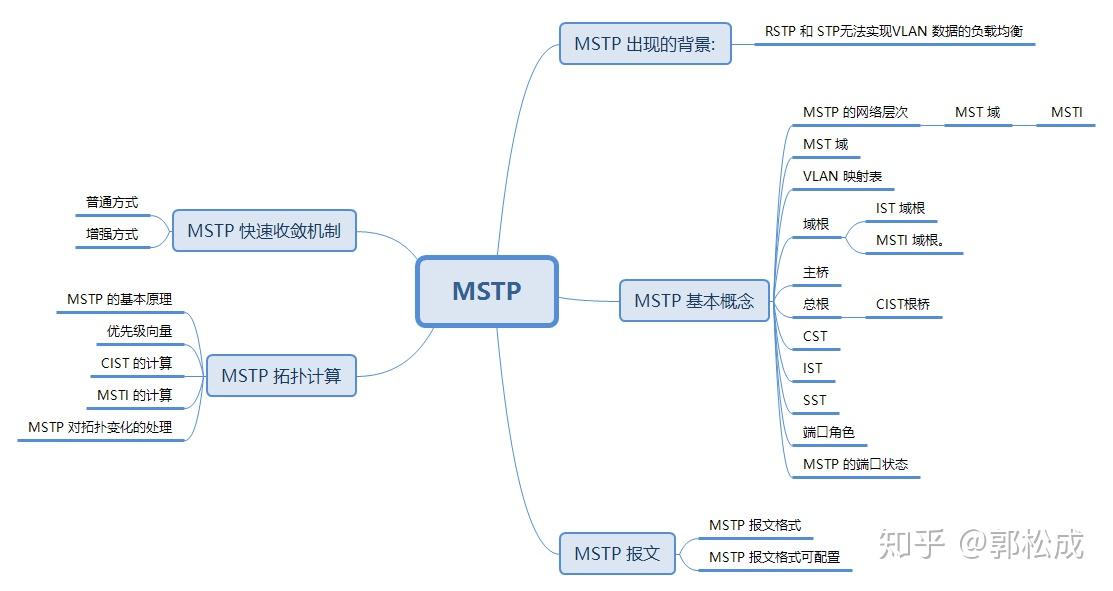 MSTP

MSTP 出现的背景:
RSTP 和 STP无法实现VLAN 数据的负载均衡

MSTP 基本概念
MSTP 的网络层次
MST 域
MSTI
MST 域
VLAN 映射表
域根
IST 域根
MSTI 域根。
主桥
总根
CIST根桥
CST
IST
SST
端口角色
MSTP 的端口状态

MSTP 报文
MSTP 报文格式
MSTP 报文格式可配置

MSTP 快速收敛机制
普通方式
增强方式

MSTP 拓扑计算
MSTP 的基本原理
优先级向量
CIST 的计算
MSTI 的计算
MSTP 对拓扑变化的处理

知乎 @郭松成